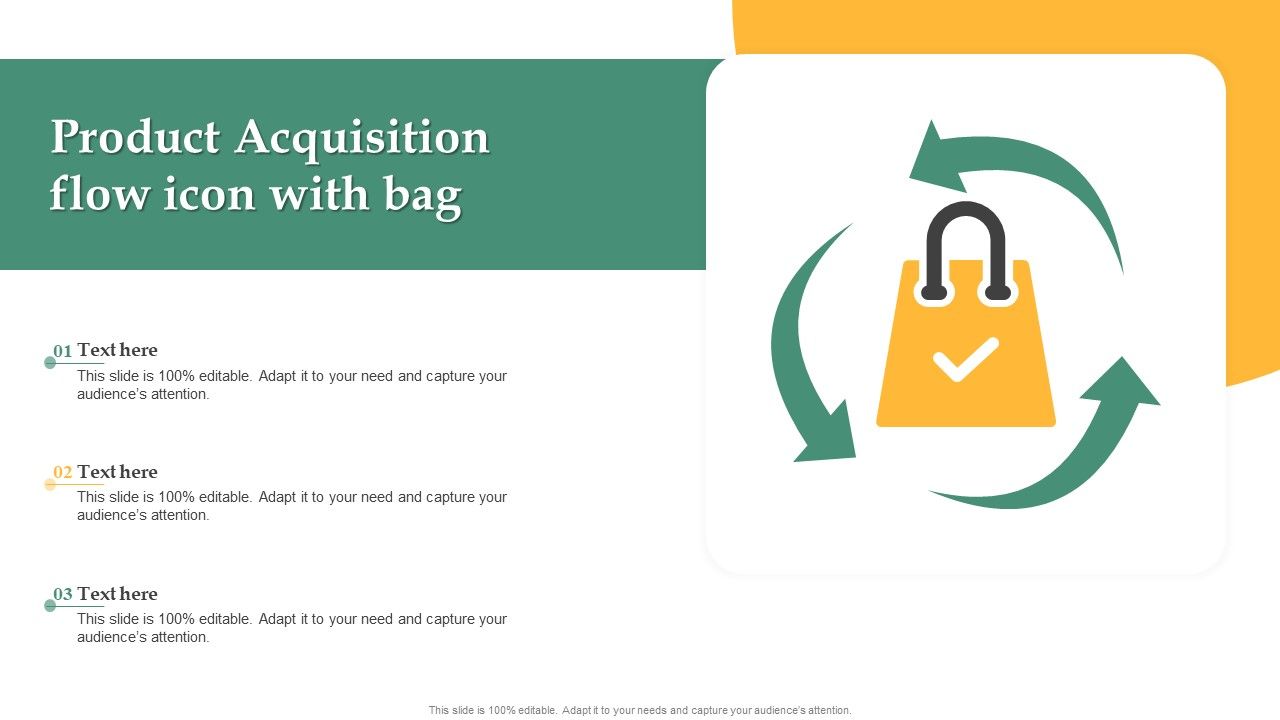 Product Acquisition flow icon with bag

01 Text here
This slide is 100% editable. Adapt it to your need and capture your audience's attention.

02 Text here
This slide is 100% editable. Adapt it to your need and capture your audience's attention.

03 Text here
This slide is 100% editable. Adapt it to your need and capture your audience's attention.

This slide is 100% editable. Adapt it to your needs and capture your audience's attention.